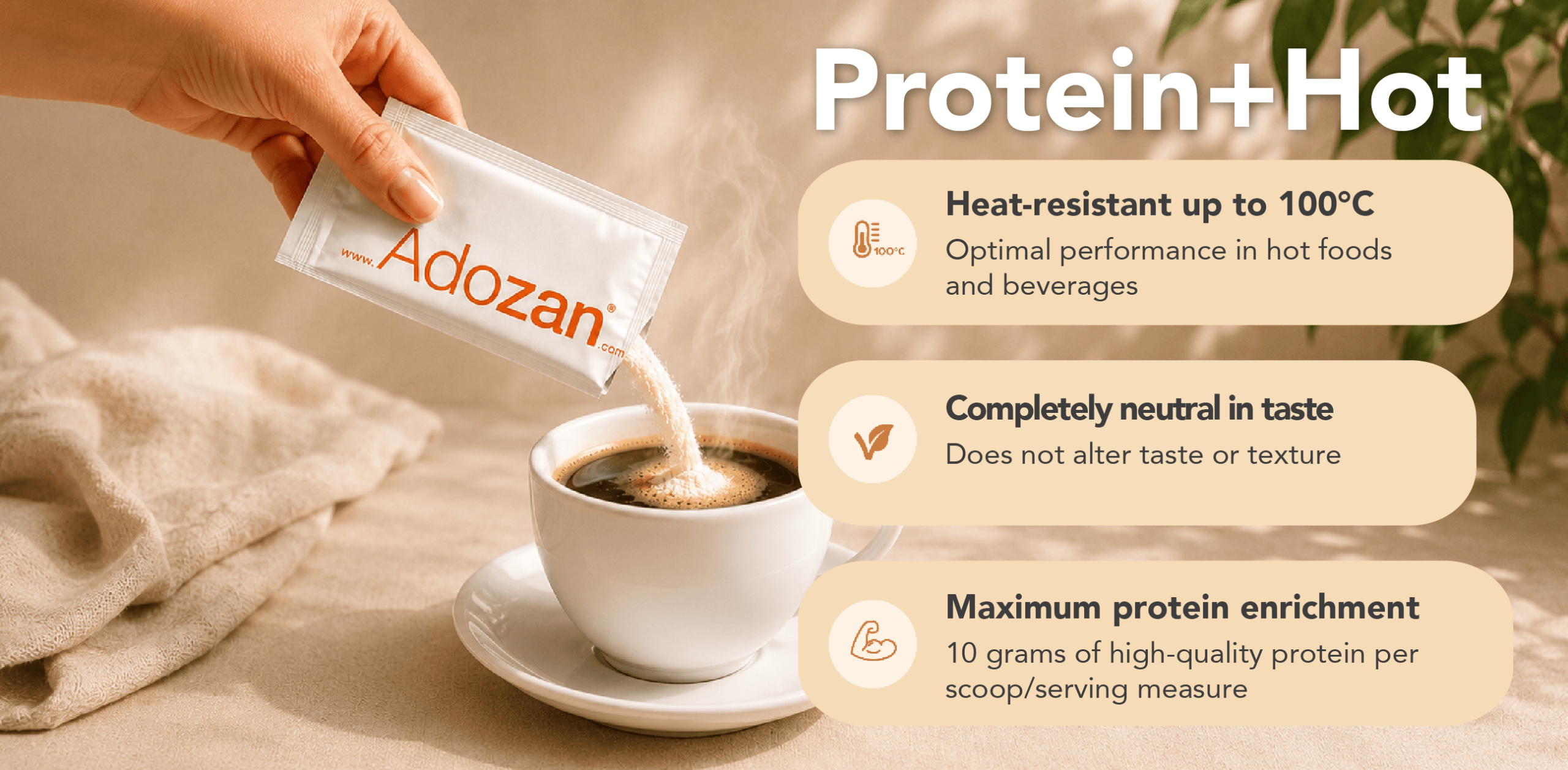 www.Adozan®.com

Protein+Hot

100°C

Heat-resistant up to 100°C
Optimal performance in hot foods and beverages

Completely neutral in taste
Does not alter taste or texture

Maximum protein enrichment
10 grams of high-quality protein per scoop/serving measure